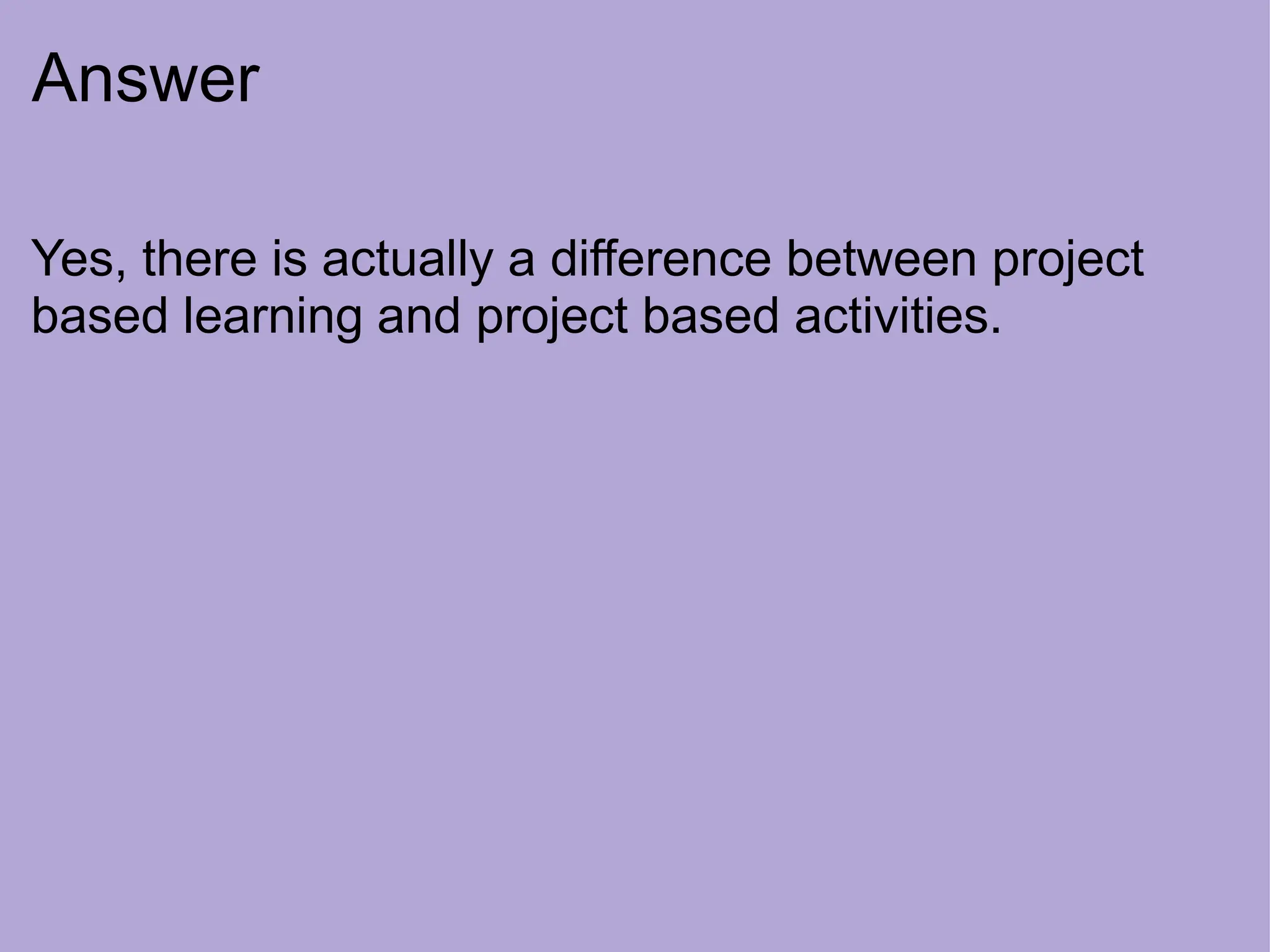 Answer

Yes, there is actually a difference between project based learning and project based activities.